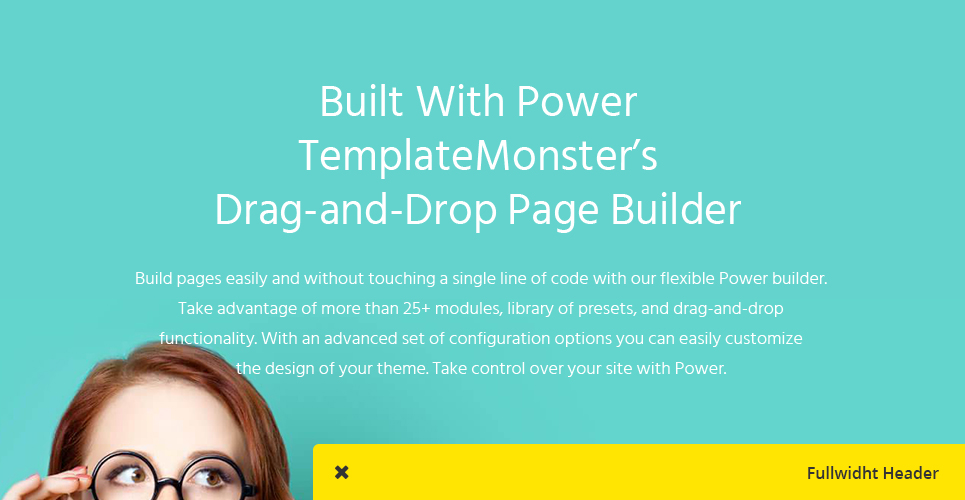 Built With Power
TemplateMonster's
Drag-and-Drop Page Builder

Build pages easily and without touching a single line of code with our flexible Power builder. Take advantage of more than 25+ modules, library of presets, and drag-and-drop functionality. With an advanced set of configuration options you can easily customize the design of your theme. Take control over your site with Power.

✖ Fullwidht Header